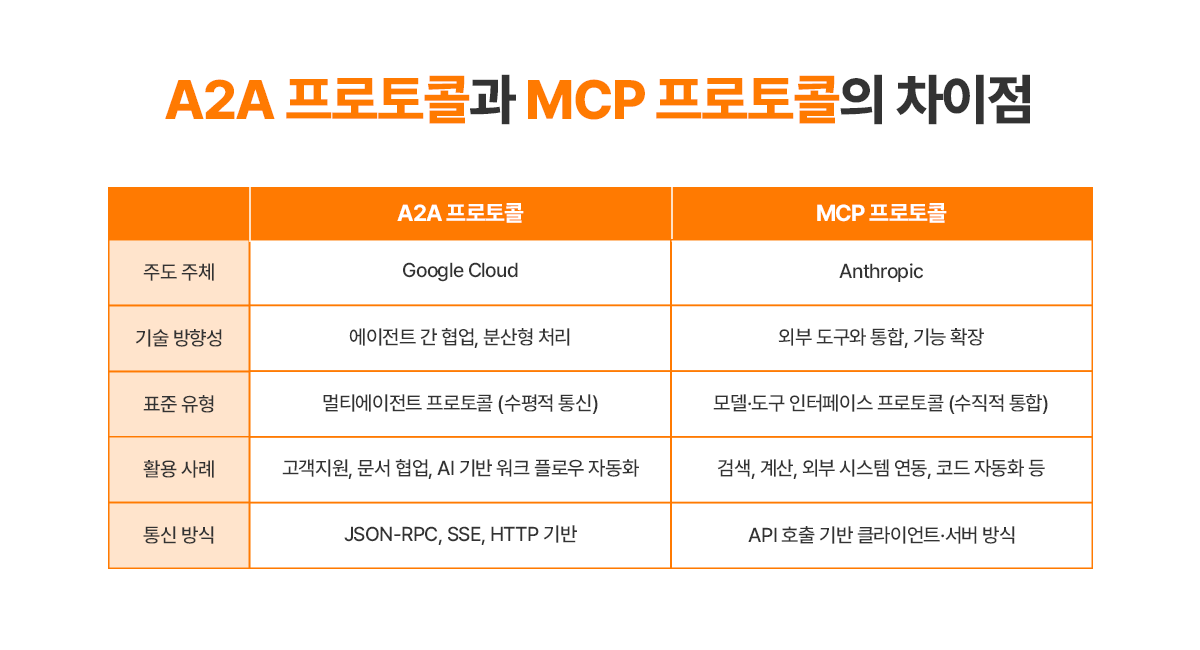 A2A 프로토콜과 MCP 프로토콜의 차이점

| | A2A 프로토콜 | MCP 프로토콜 |
|---|---|---|
| 주도 주체 | Google Cloud | Anthropic |
| 기술 방향성 | 에이전트 간 협업, 분산형 처리 | 외부 도구와 통합, 기능 확장 |
| 표준 유형 | 멀티에이전트 프로토콜 (수평적 통신) | 모델·도구 인터페이스 프로토콜 (수직적 통합) |
| 활용 사례 | 고객지원, 문서 협업, AI 기반 워크 플로우 자동화 | 검색, 계산, 외부 시스템 연동, 코드 자동화 등 |
| 통신 방식 | JSON-RPC, SSE, HTTP 기반 | API 호출 기반 클라이언트·서버 방식 |